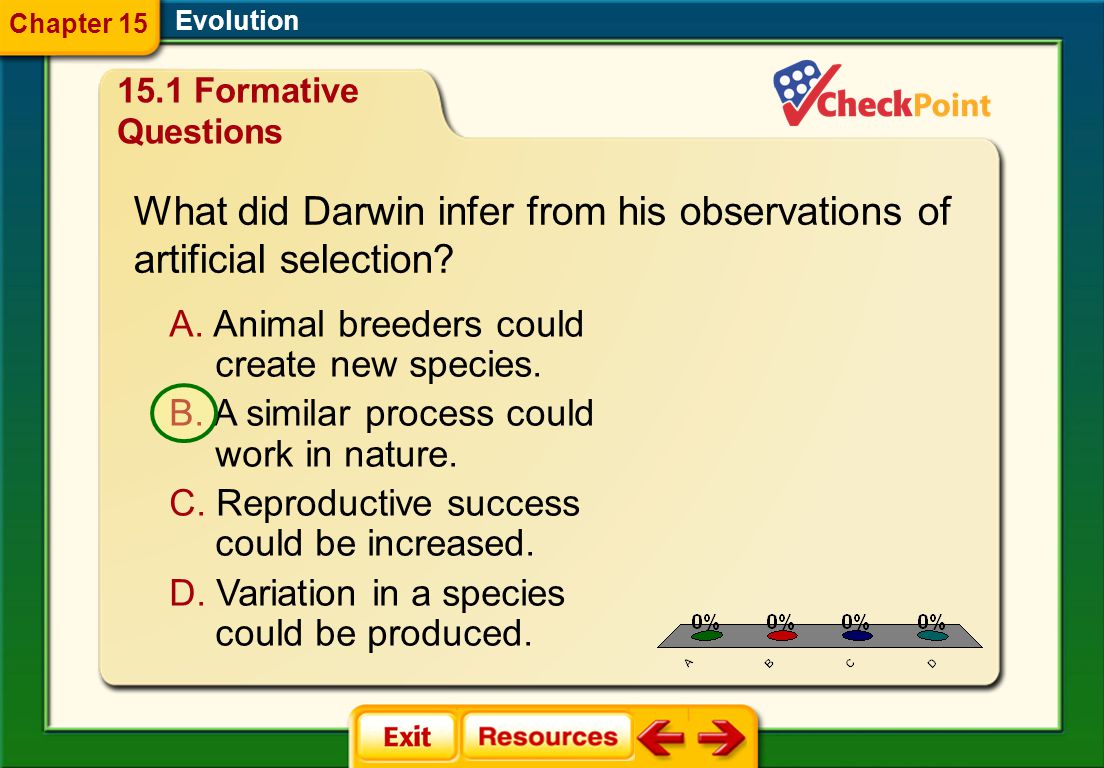 Chapter 15
Evolution

15.1 Formative Questions

CheckPoint

What did Darwin infer from his observations of artificial selection?

A. Animal breeders could create new species.

B. A similar process could work in nature.

C. Reproductive success could be increased.

D. Variation in a species could be produced.

0% 0% 0% 0%
A B C D

Exit
Resources